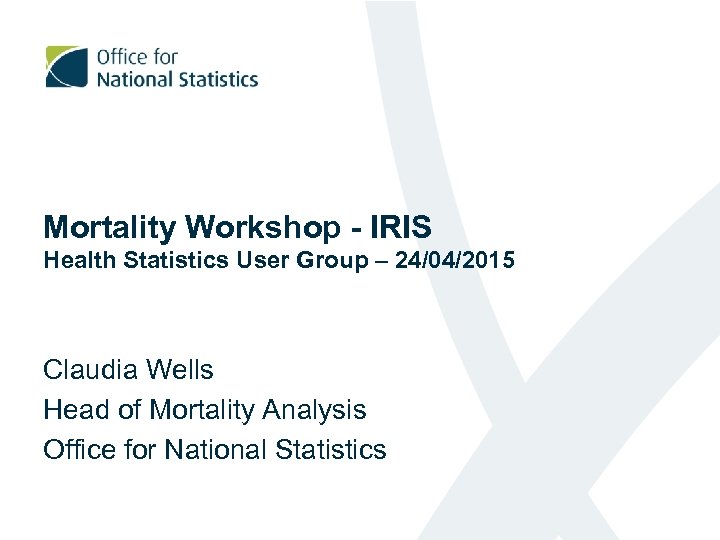 Office for
National Statistics

Mortality Workshop - IRIS
Health Statistics User Group – 24/04/2015

Claudia Wells
Head of Mortality Analysis
Office for National Statistics